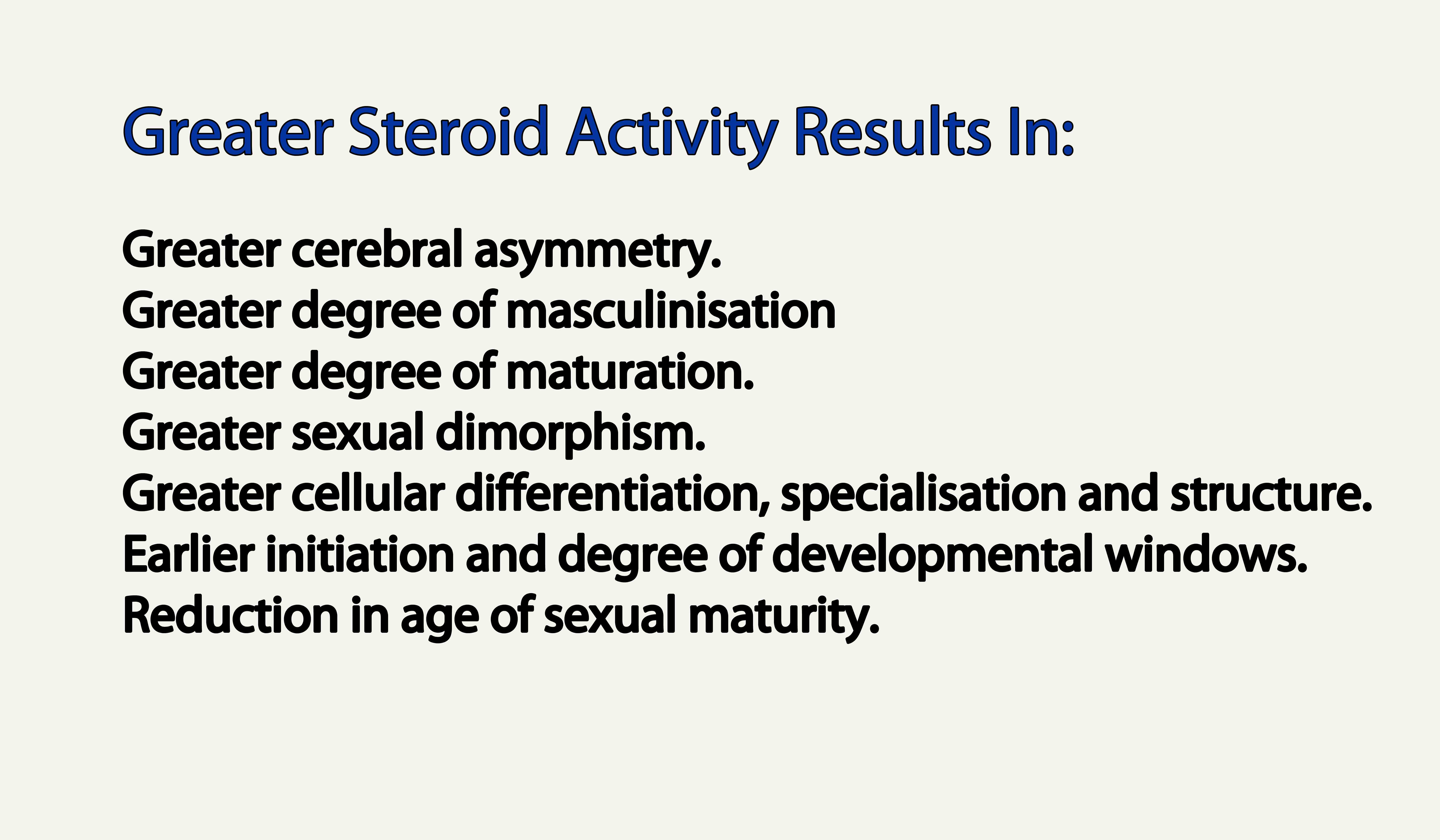 Greater Steroid Activity Results In:

Greater cerebral asymmetry.
Greater degree of masculinisation
Greater degree of maturation.
Greater sexual dimorphism.
Greater cellular differentiation, specialisation and structure.
Earlier initiation and degree of developmental windows.
Reduction in age of sexual maturity.